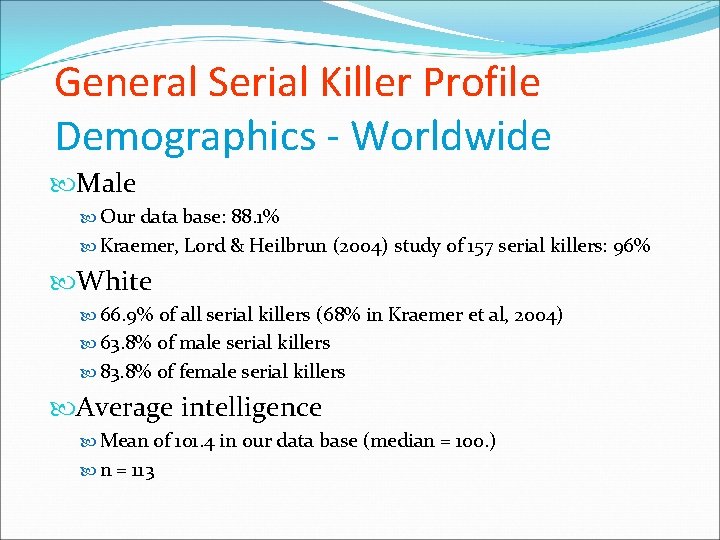 General Serial Killer Profile
Demographics - Worldwide

Male
Our data base: 88.1%
Kraemer, Lord & Heilbrun (2004) study of 157 serial killers: 96%

White
66.9% of all serial killers (68% in Kraemer et al, 2004)
63.8% of male serial killers
83.8% of female serial killers

Average intelligence
Mean of 101.4 in our data base (median = 100.)
n = 113